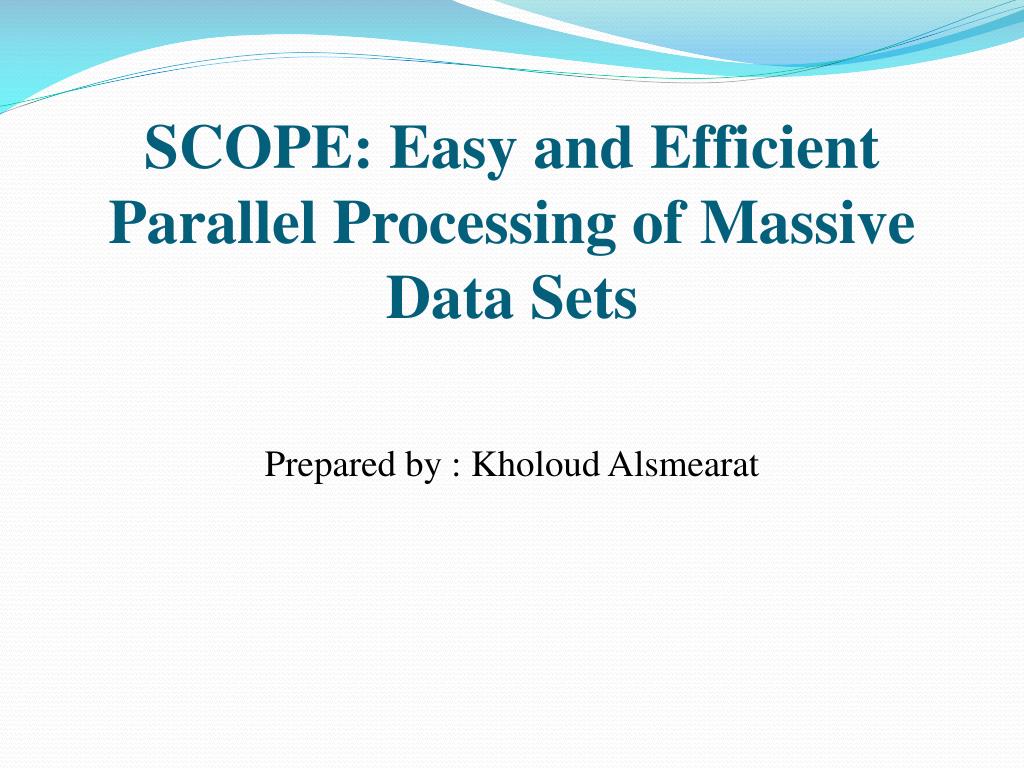 SCOPE: Easy and Efficient Parallel Processing of Massive Data Sets

Prepared by : Kholoud Alsmearat